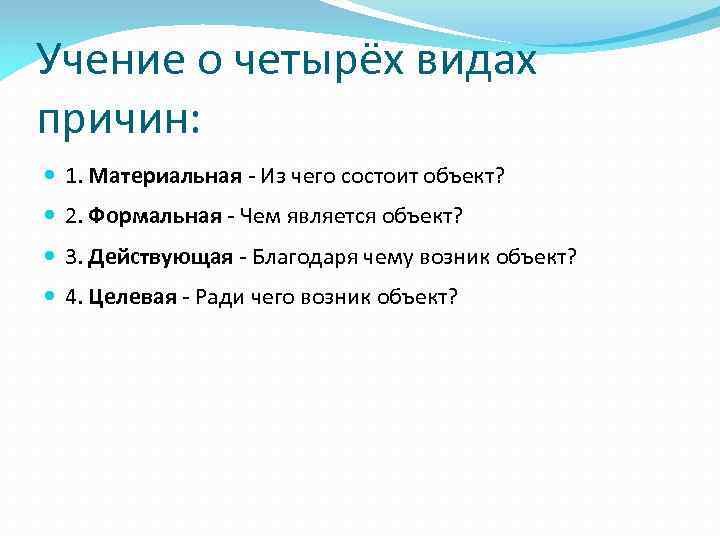 Учение о четырёх видах причин:

1. Материальная - Из чего состоит объект?

2. Формальная - Чем является объект?

3. Действующая - Благодаря чему возник объект?

4. Целевая - Ради чего возник объект?